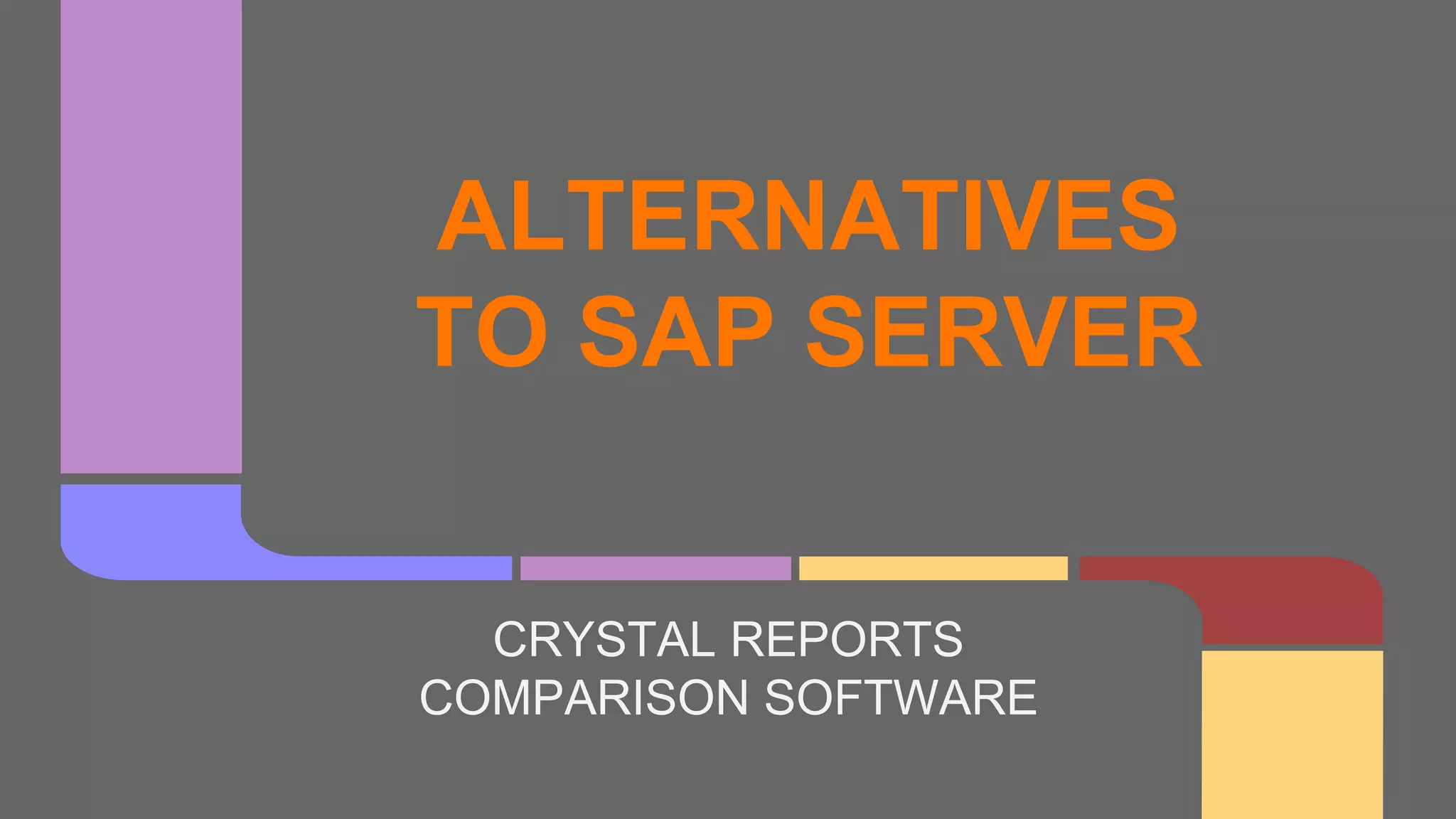 ALTERNATIVES TO SAP SERVER

CRYSTAL REPORTS COMPARISON SOFTWARE